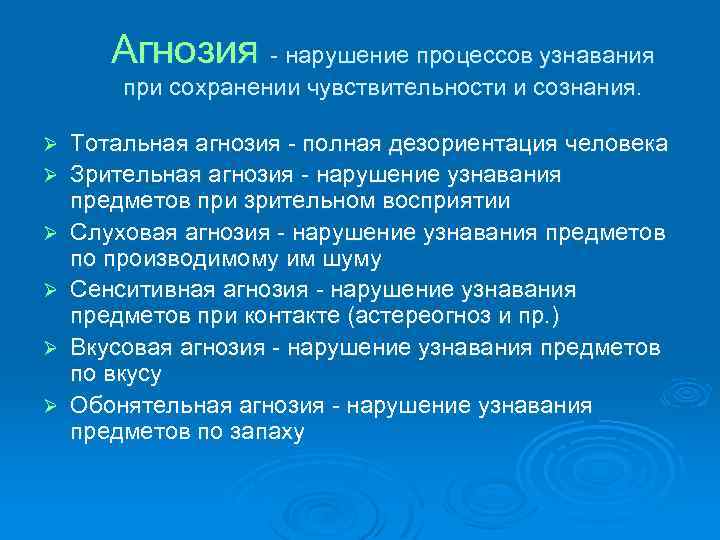 Агнозия - нарушение процессов узнавания при сохранении чувствительности и сознания.

➢ Тотальная агнозия - полная дезориентация человека
➢ Зрительная агнозия - нарушение узнавания предметов при зрительном восприятии
➢ Слуховая агнозия - нарушение узнавания предметов по производимому им шуму
➢ Сенситивная агнозия - нарушение узнавания предметов при контакте (астереогноз и пр.)
➢ Вкусовая агнозия - нарушение узнавания предметов по вкусу
➢ Обонятельная агнозия - нарушение узнавания предметов по запаху